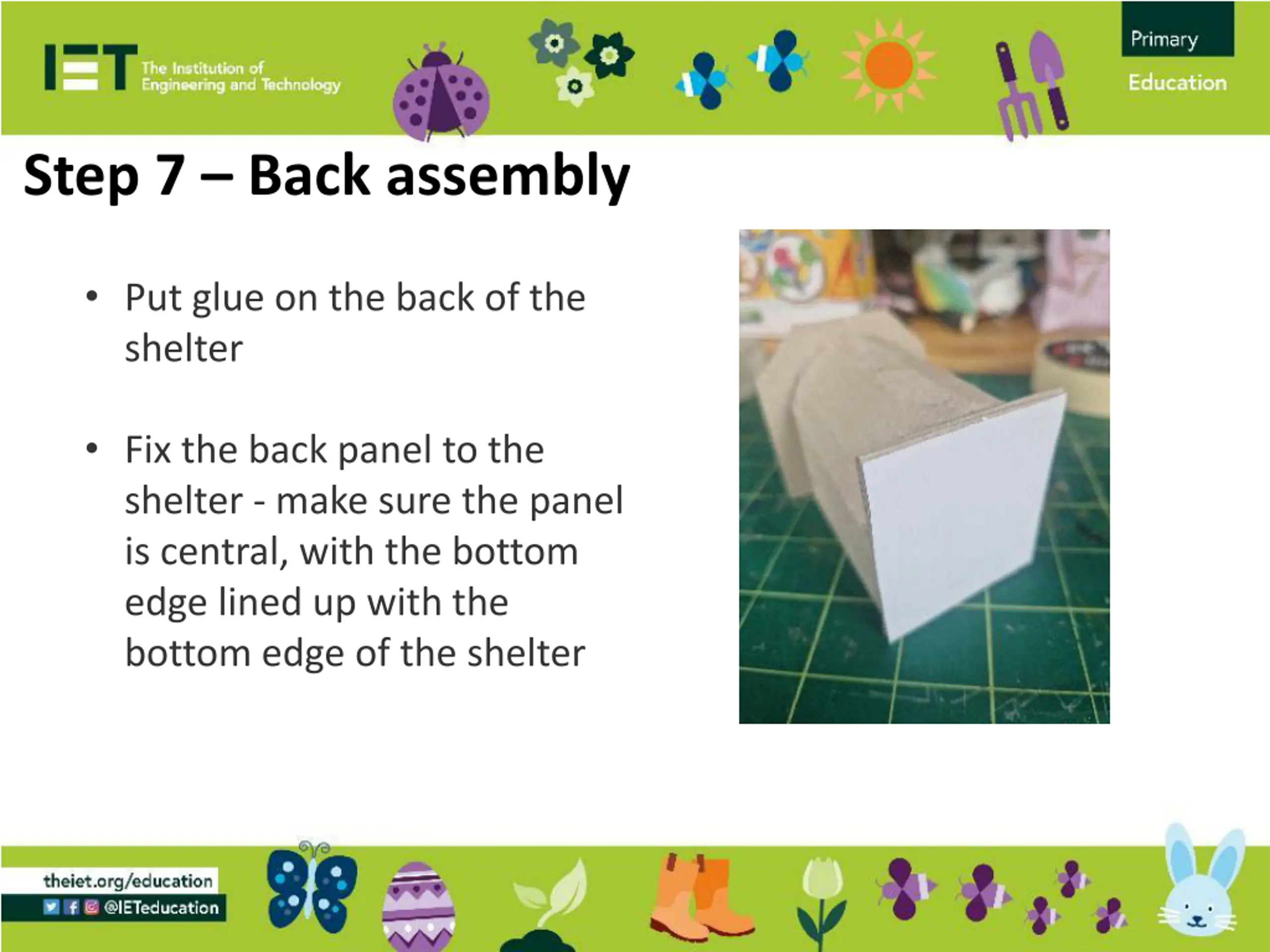 IET The Institution of Engineering and Technology

Primary

Education

Step 7 – Back assembly

• Put glue on the back of the shelter

• Fix the back panel to the shelter - make sure the panel is central, with the bottom edge lined up with the bottom edge of the shelter

theiet.org/education

@IETeducation